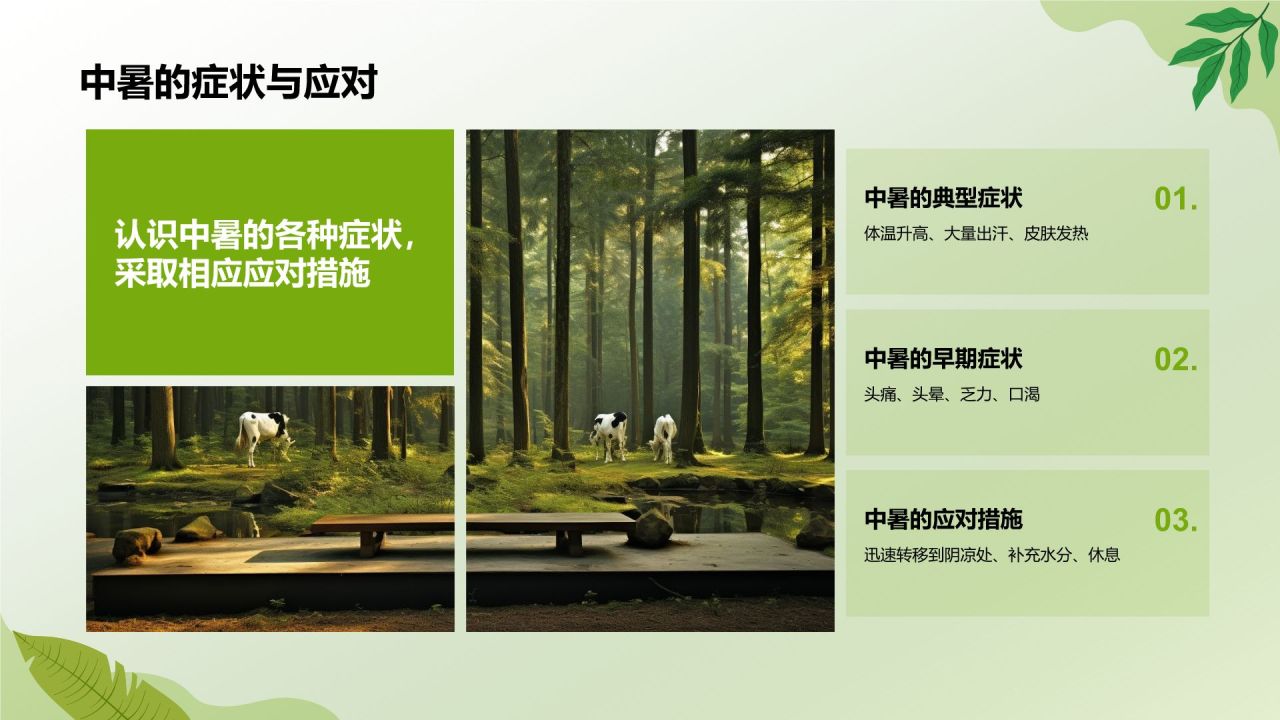 中暑的症状与应对

认识中暑的各种症状，采取相应应对措施

中暑的典型症状
01.
体温升高、大量出汗、皮肤发热

中暑的早期症状
02.
头痛、头晕、乏力、口渴

中暑的应对措施
03.
迅速转移到阴凉处、补充水分、休息